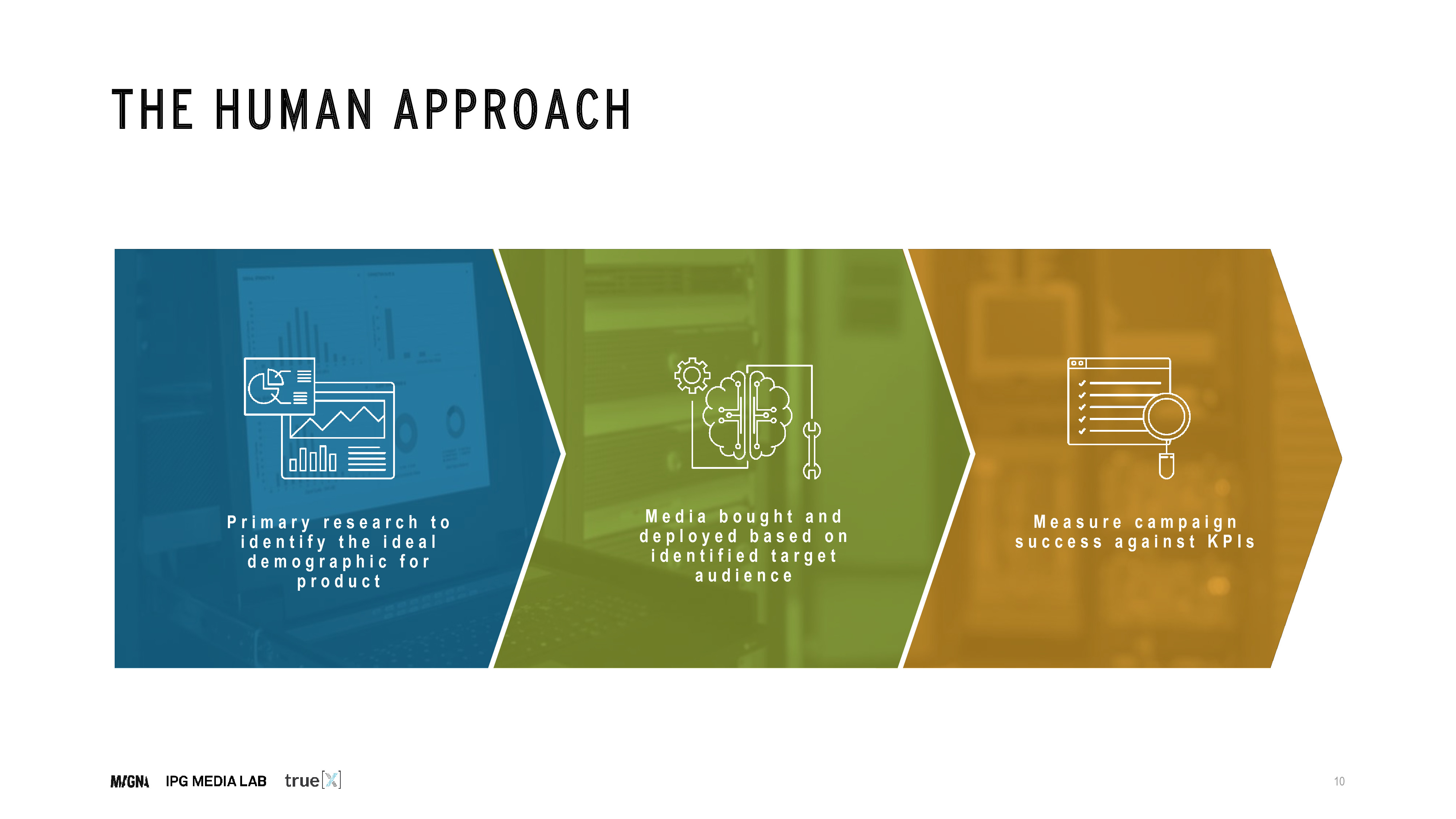 THE HUMAN APPROACH

Primary research to identify the ideal demographic for product

Media bought and deployed based on identified target audience

Measure campaign success against KPIs

MAGNA IPG MEDIA LAB true[X]

10